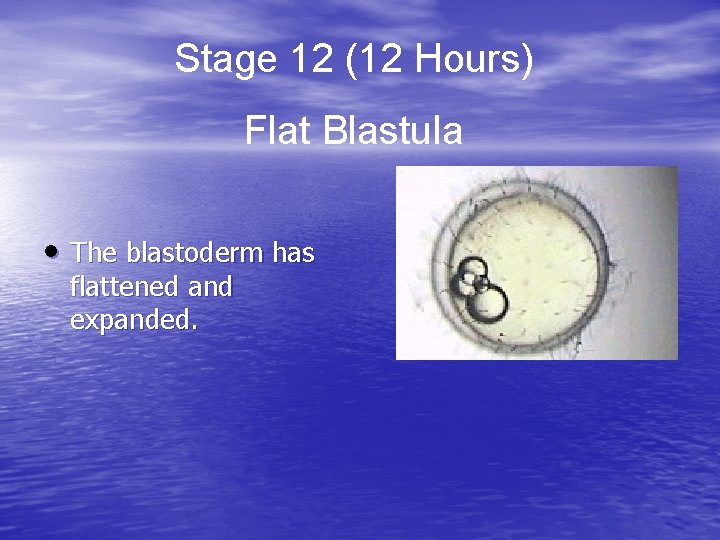 Stage 12 (12 Hours)

Flat Blastula

• The blastoderm has flattened and expanded.